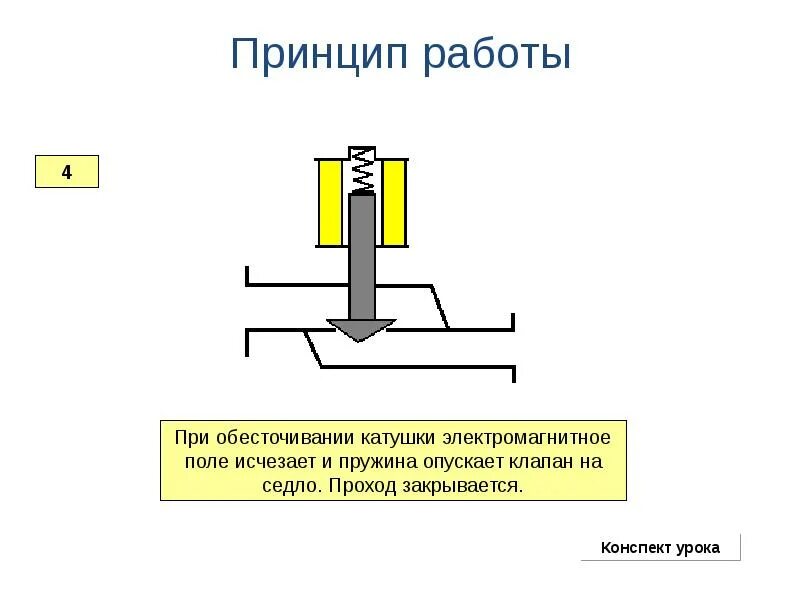 Принцип работы

4

При обесточивании катушки электромагнитное поле исчезает и пружина опускает клапан на седло. Проход закрывается.

Конспект урока